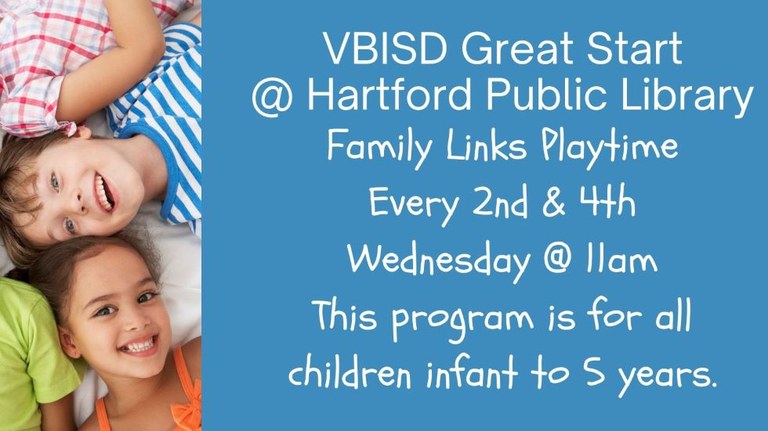 VBISD Great Start
@ Hartford Public Library
Family Links Playtime
Every 2nd & 4th
Wednesday @ 11am
This program is for all children infant to 5 years.